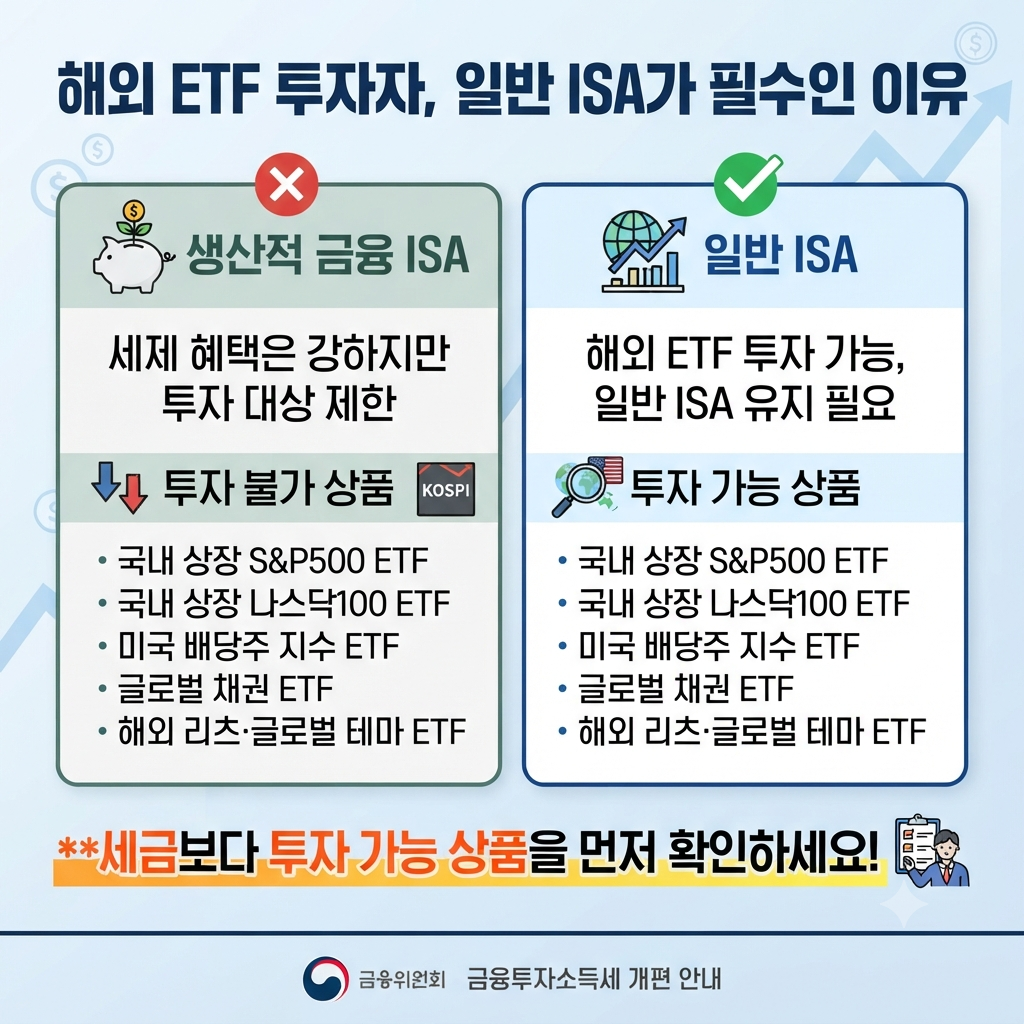 해외 ETF 투자자, 일반 ISA가 필수인 이유

생산적 금융 ISA

세제 혜택은 강하지만 투자 대상 제한

투자 불가 상품

KOSPI

• 국내 상장 S&P500 ETF
• 국내 상장 나스닥100 ETF
• 미국 배당주 지수 ETF
• 글로벌 채권 ETF
• 해외 리츠·글로벌 테마 ETF

일반 ISA

해외 ETF 투자 가능, 일반 ISA 유지 필요

투자 가능 상품

• 국내 상장 S&P500 ETF
• 국내 상장 나스닥100 ETF
• 미국 배당주 지수 ETF
• 글로벌 채권 ETF
• 해외 리츠·글로벌 테마 ETF

**세금보다 투자 가능 상품을 먼저 확인하세요!

금융위원회 금융투자소득세 개편 안내